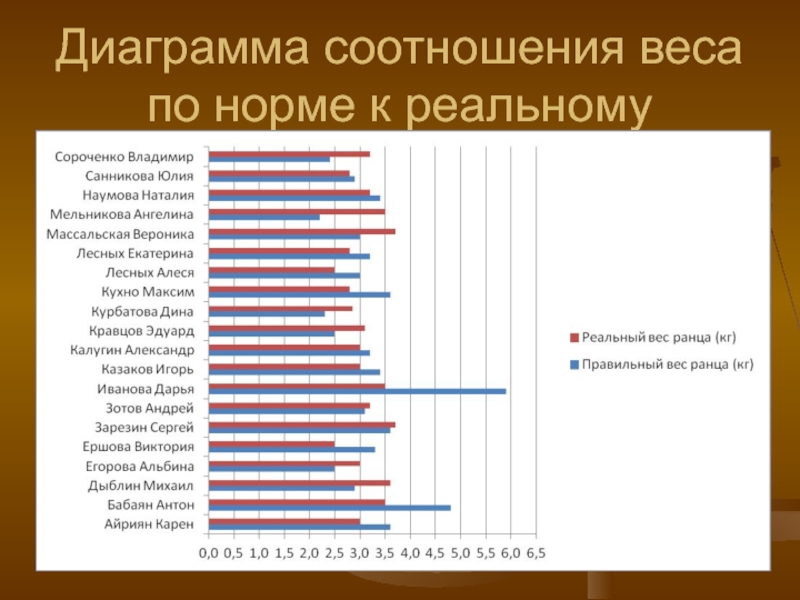 Диаграмма соотношения веса по норме к реальному

Сороченко Владимир
Санникова Юлия
Наумова Наталия
Мельникова Ангелина
Массальская Вероника
Лесных Екатерина
Лесных Алеся
Кухно Максим
Курбатова Дина
Кравцов Эдуард
Калугин Александр
Казаков Игорь
Иванова Дарья
Зотов Андрей
Зарезин Сергей
Ершова Виктория
Егорова Альбина
Дыблин Михаил
Бабаян Антон
Айриян Карен

0,0 0,5 1,0 1,5 2,0 2,5 3,0 3,5 4,0 4,5 5,0 5,5 6,0 6,5

Реальный вес ранца (кг)
Правильный вес ранца (кг)